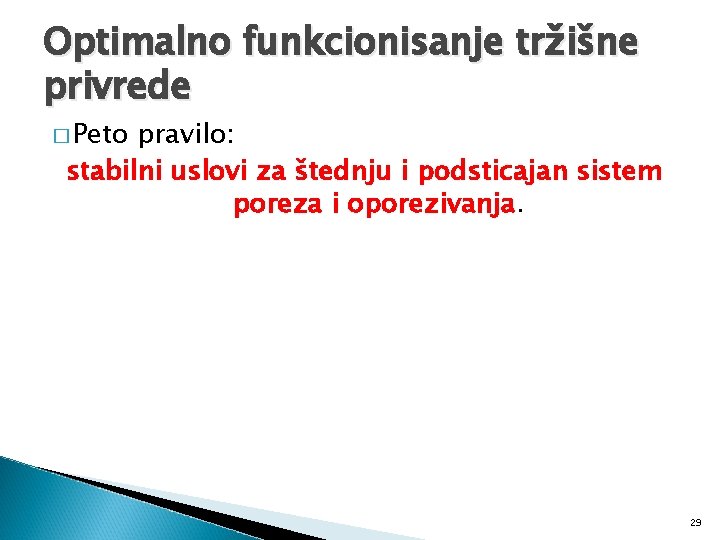 Optimalno funkcionisanje tržišne privrede

□ Peto pravilo:

stabilni uslovi za štednju i podsticajan sistem poreza i oporezivanja.

29